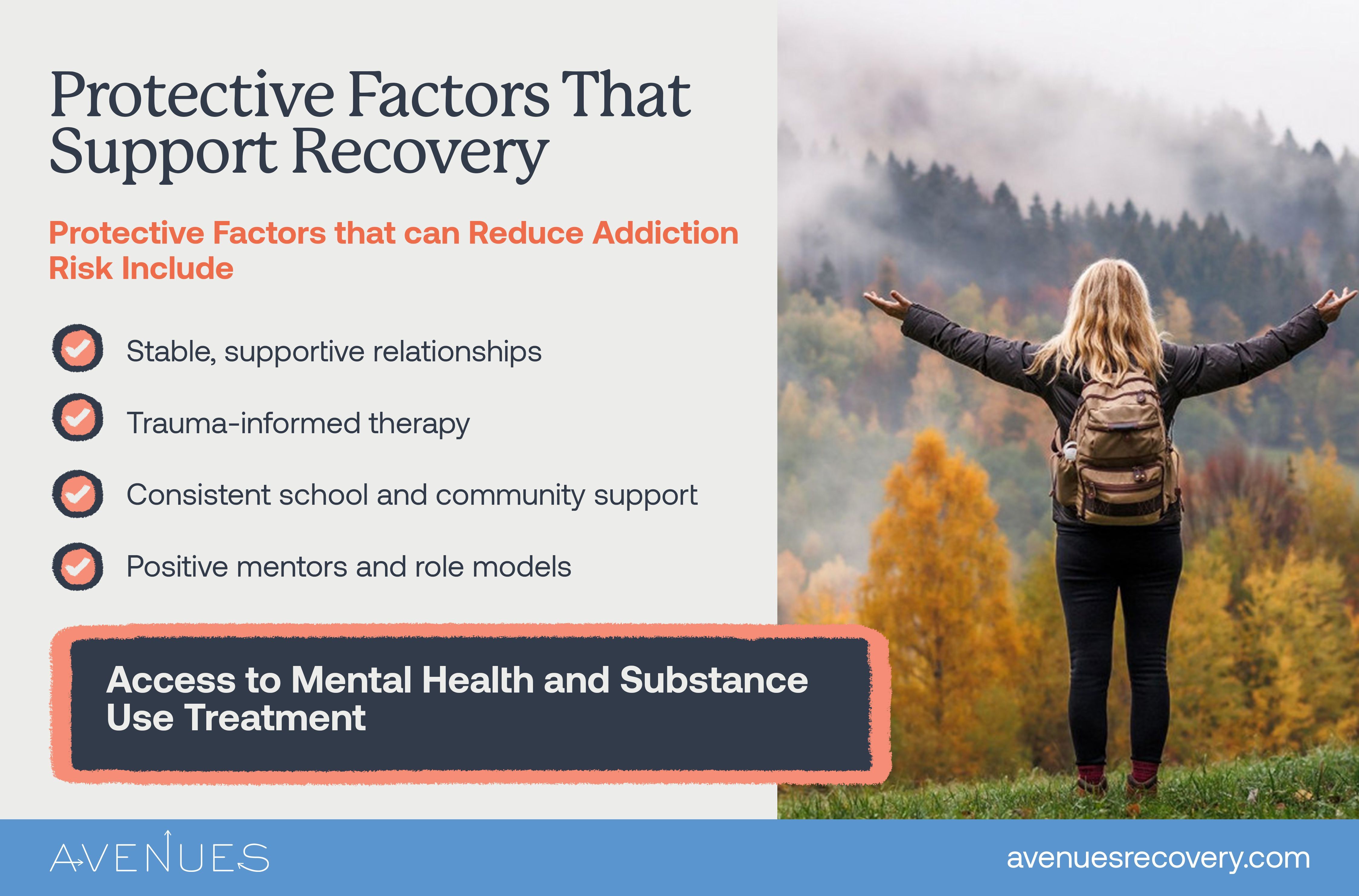 Protective Factors That Support Recovery

Protective Factors that can Reduce Addiction Risk Include

Stable, supportive relationships

Trauma-informed therapy

Consistent school and community support

Positive mentors and role models

Access to Mental Health and Substance Use Treatment

AVENUES

avenuesrecovery.com